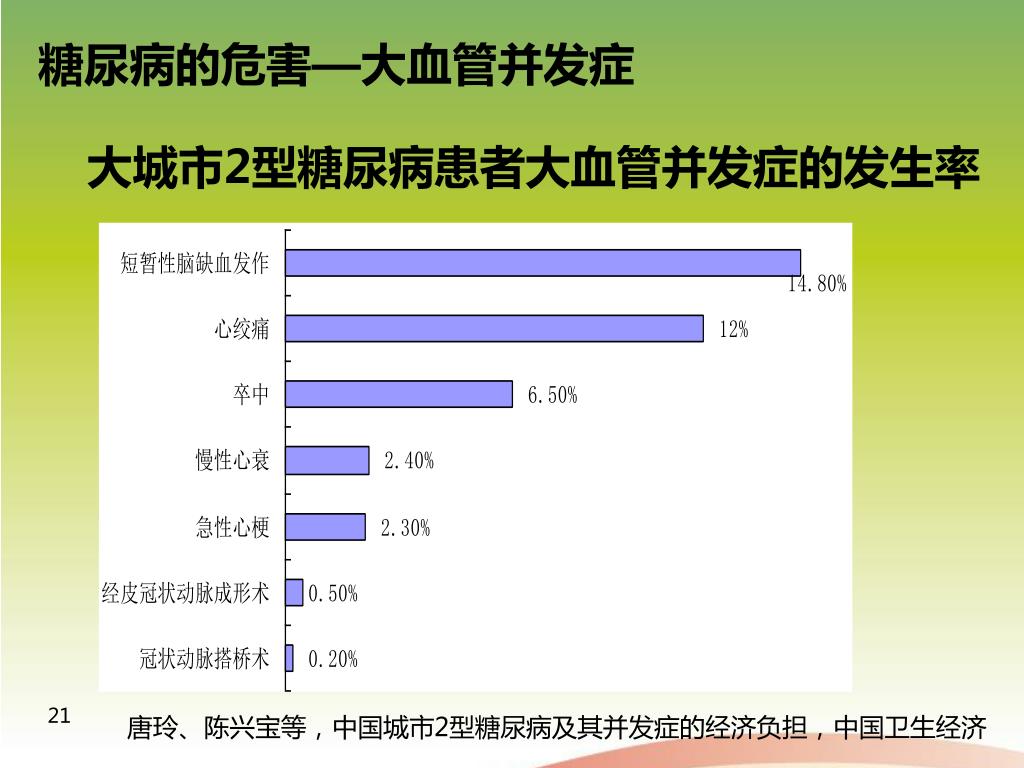 糖尿病的危害—大血管并发症

大城市2型糖尿病患者大血管并发症的发生率

短暂性脑缺血发作 14.80%
心绞痛 12%
卒中 6.50%
慢性心衰 2.40%
急性心梗 2.30%
经皮冠状动脉成形术 0.50%
冠状动脉搭桥术 0.20%

21

唐玲、陈兴宝等，中国城市2型糖尿病及其并发症的经济负担，中国卫生经济